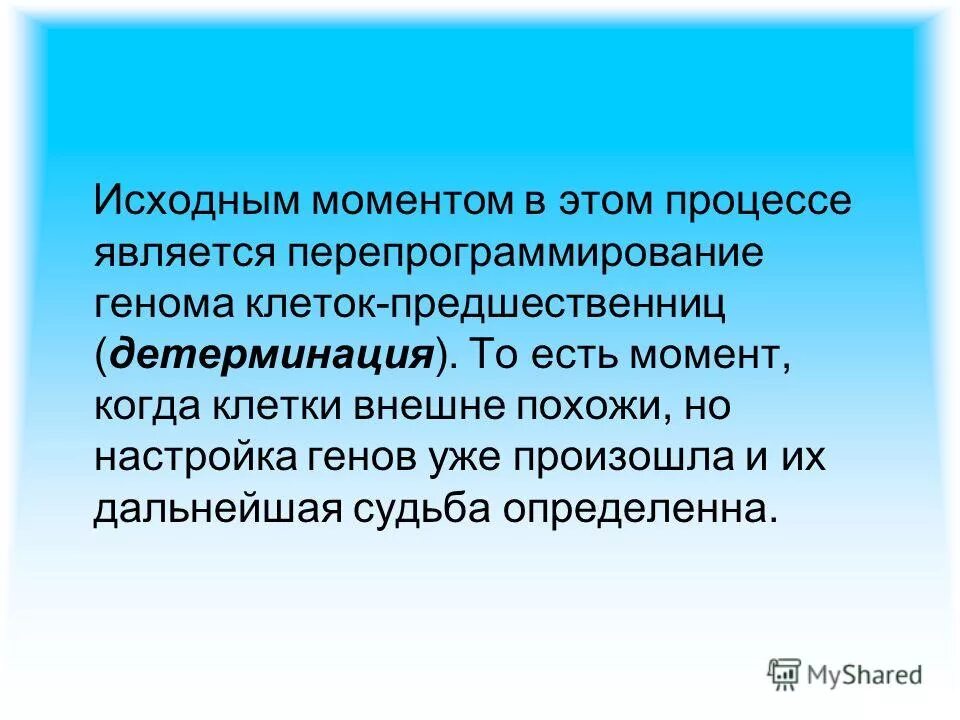 Исходным моментом в этом процессе является перепрограммирование генома клеток-предшественниц (детерминация). То есть момент, когда клетки внешне похожи, но настройка генов уже произошла и их дальнейшая судьба определенна.

MyShared